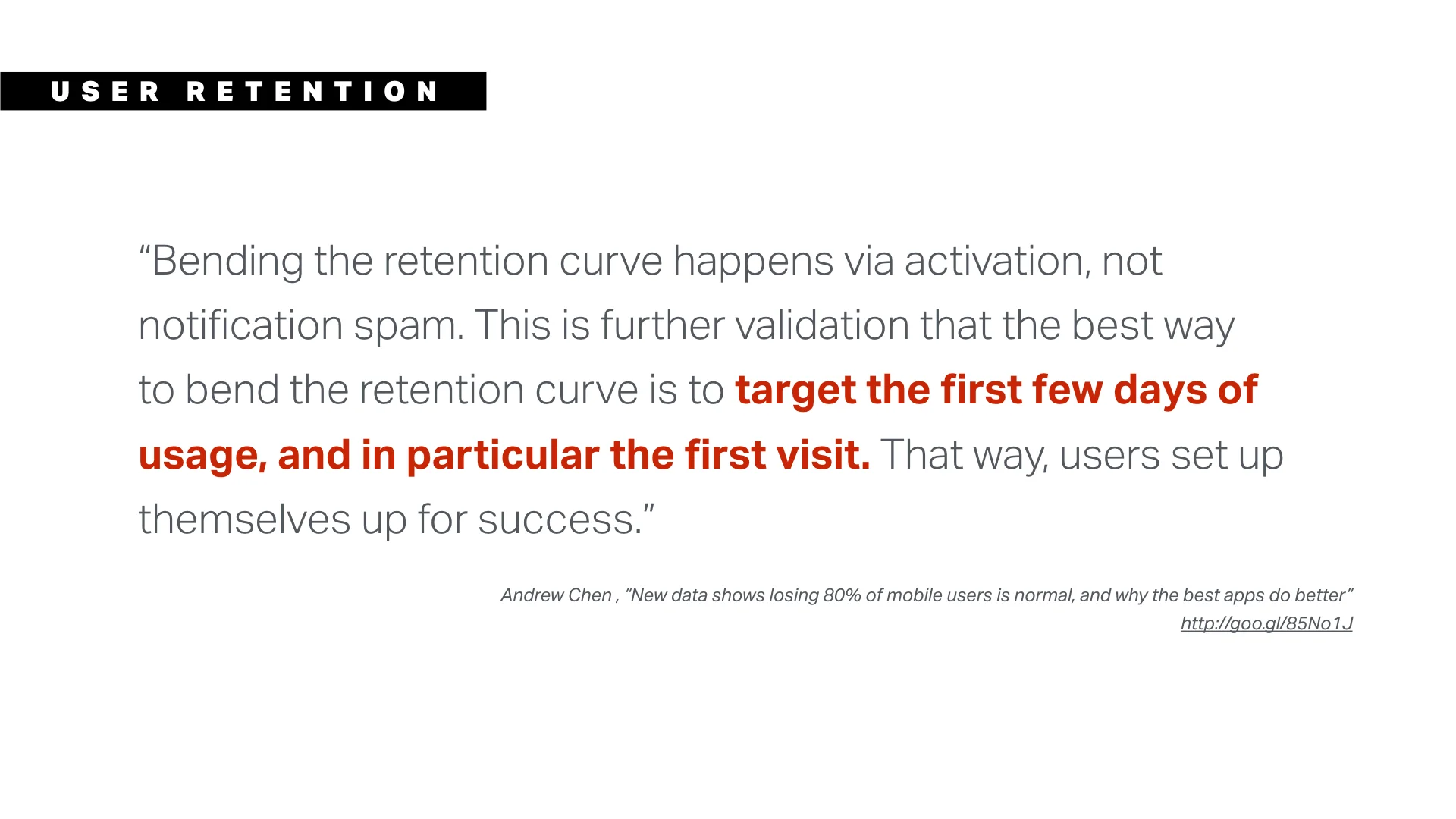 USER RETENTION

“Bending the retention curve happens via activation, not notification spam. This is further validation that the best way to bend the retention curve is to target the first few days of usage, and in particular the first visit. That way, users set up themselves up for success.”

Andrew Chen , “New data shows losing 80% of mobile users is normal, and why the best apps do better”
http://goo.gl/85No1J